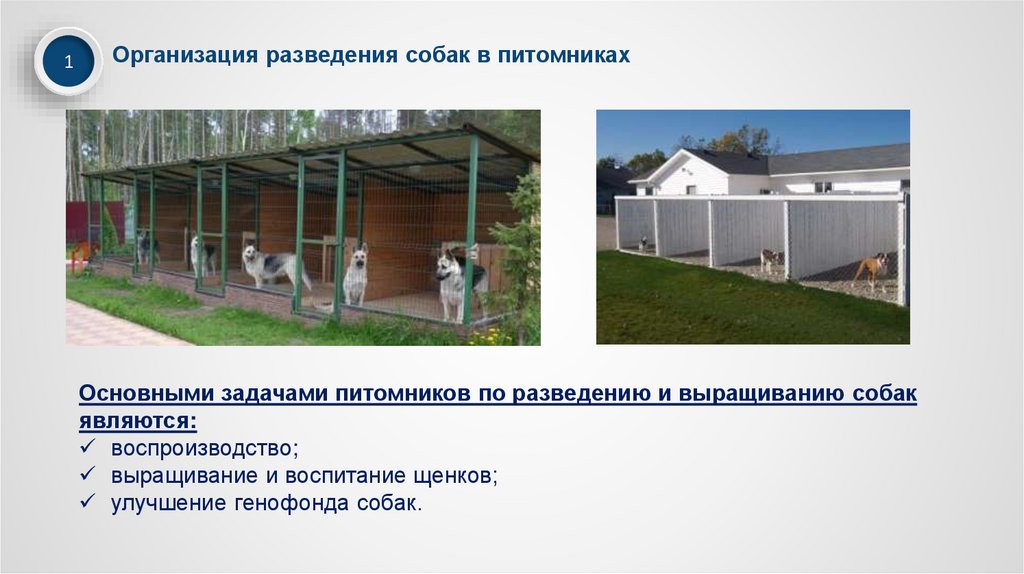 1

Организация разведения собак в питомниках

Основными задачами питомников по разведению и выращиванию собак являются:
✓ воспроизводство;
✓ выращивание и воспитание щенков;
✓ улучшение генофонда собак.